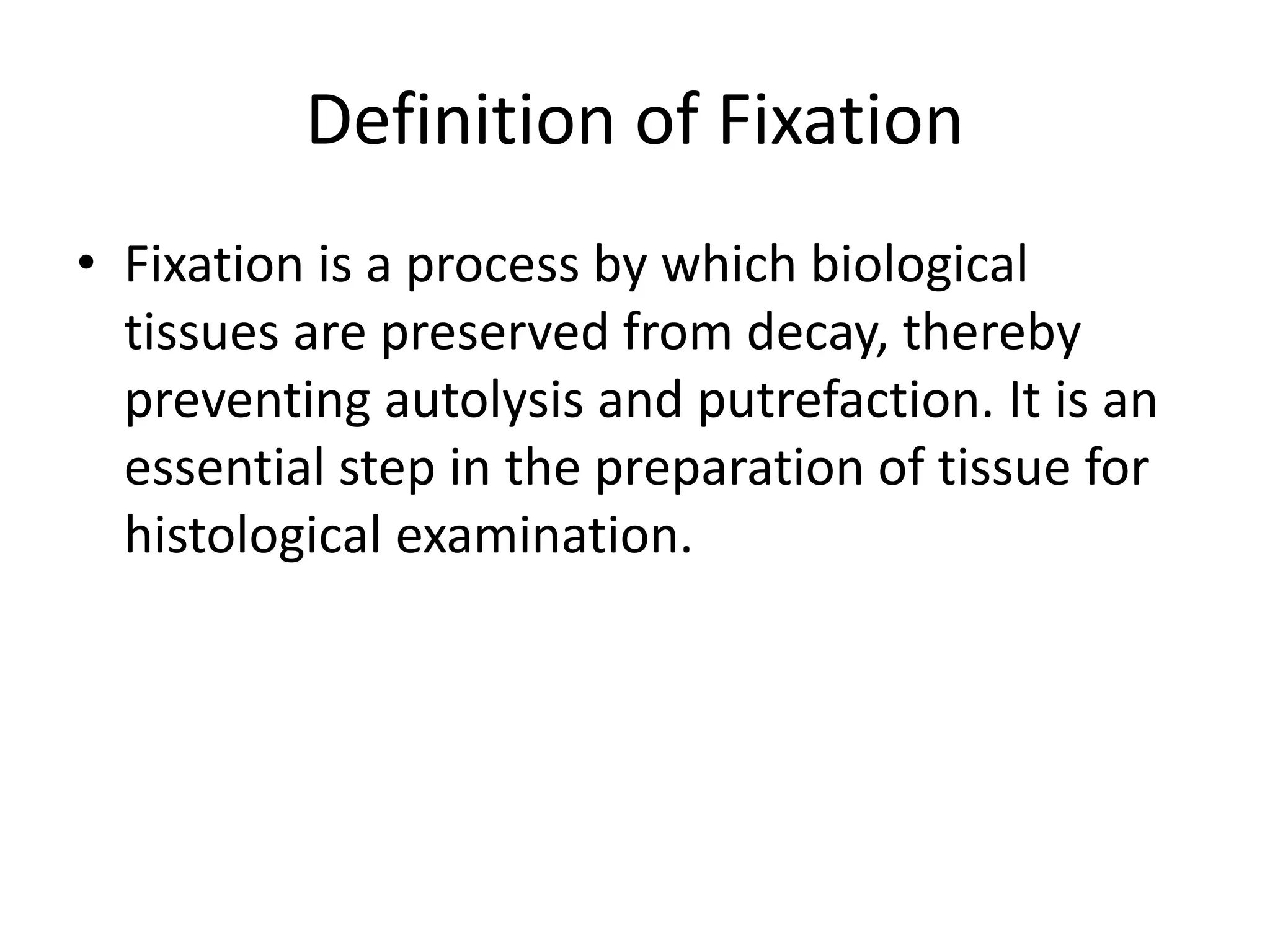 Definition of Fixation

• Fixation is a process by which biological tissues are preserved from decay, thereby preventing autolysis and putrefaction. It is an essential step in the preparation of tissue for histological examination.